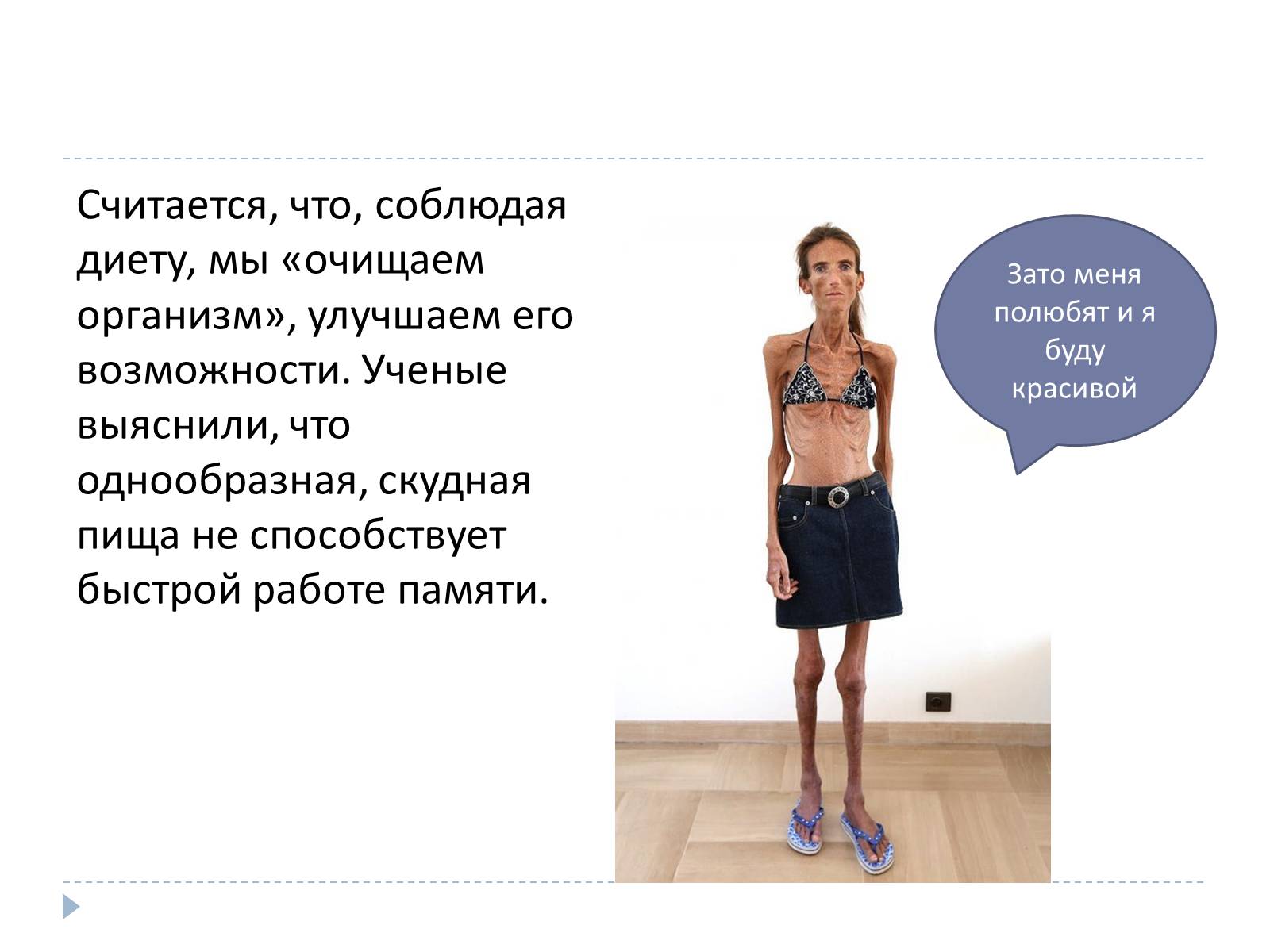 Считается, что, соблюдая диету, мы «очищаем организм», улучшаем его возможности. Ученые выяснили, что однообразная, скудная пища не способствует быстрой работе памяти.

Зато меня полюбят и я буду красивой